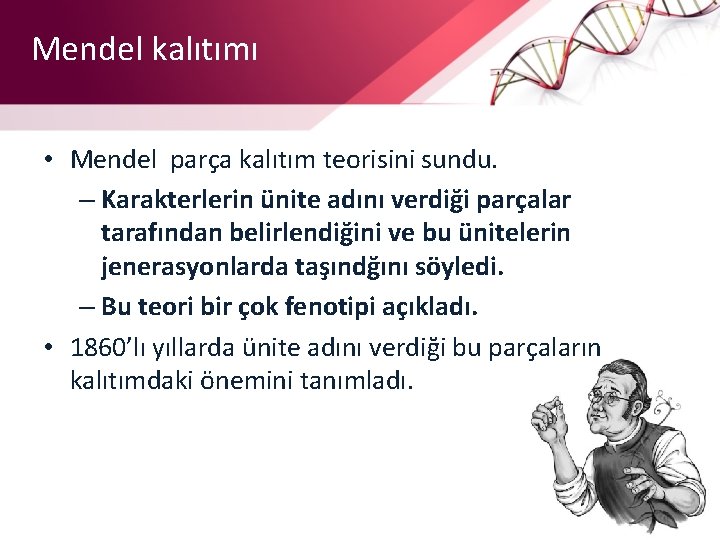 Mendel kalıtımı

• Mendel  parça kalıtım teorisini sundu.
– Karakterlerin ünite adını verdiği parçalar tarafından belirlendiğini ve bu ünitelerin jenerasyonlarda taşındğını söyledi.
– Bu teori bir çok fenotipi açıkladı.
• 1860'lı yıllarda ünite adını verdiği bu parçaların kalıtımdaki önemini tanımladı.